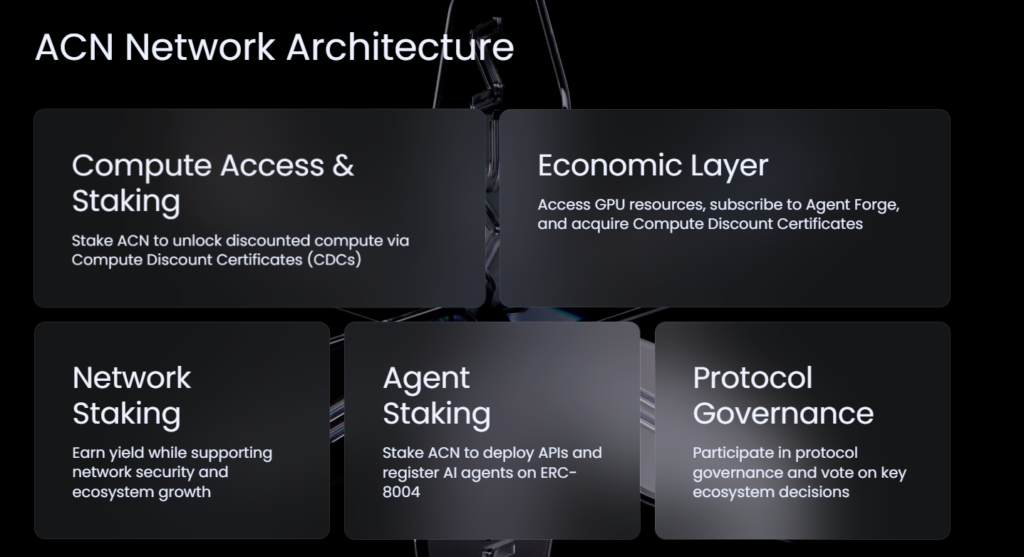 ACN Network Architecture

Compute Access & Staking

Stake ACN to unlock discounted compute via Compute Discount Certificates (CDCs)

Economic Layer

Access GPU resources, subscribe to Agent Forge, and acquire Compute Discount Certificates

Network Staking

Earn yield while supporting network security and ecosystem growth

Agent Staking

Stake ACN to deploy APIs and register AI agents on ERC-8004

Protocol Governance

Participate in protocol governance and vote on key ecosystem decisions